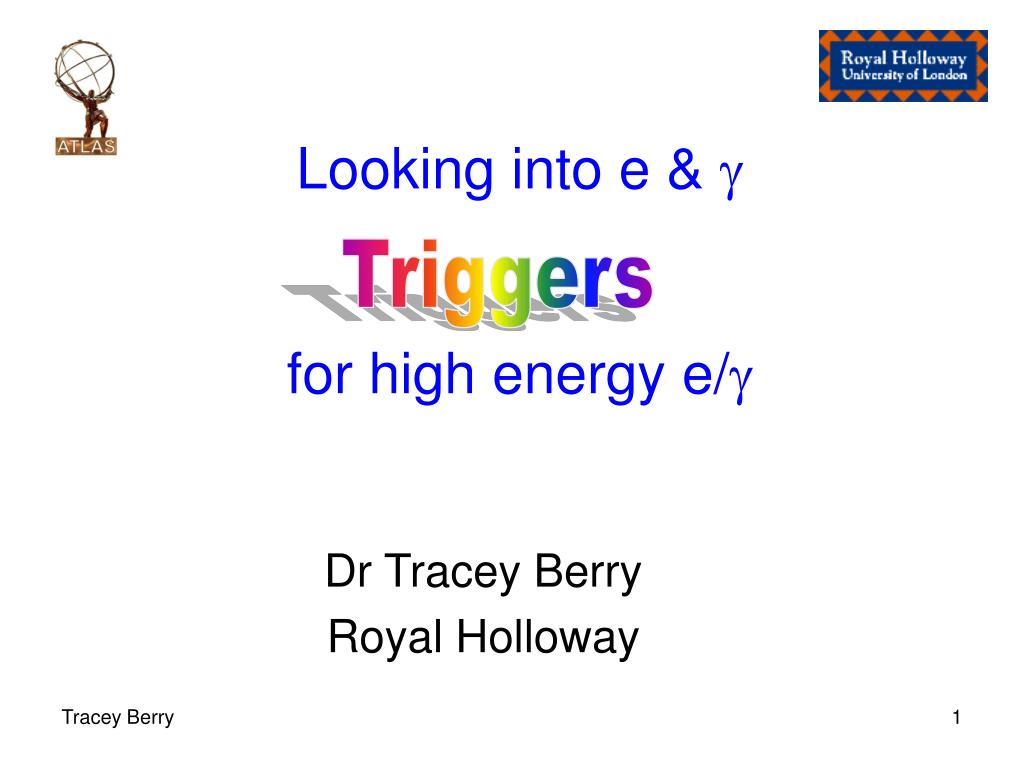 ATLAS

Royal Holloway
University of London

Looking into e & $\gamma$

Triggers

for high energy e/$\gamma$

Dr Tracey Berry
Royal Holloway

Tracey Berry

1